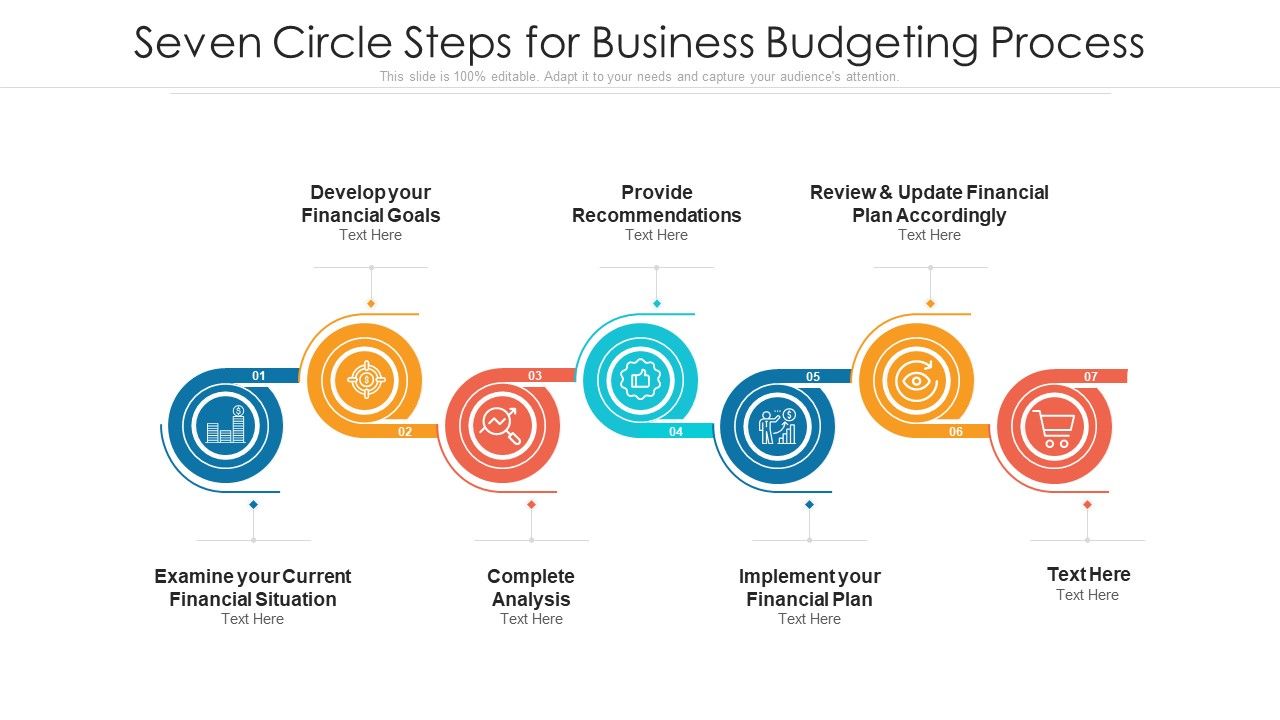 Seven Circle Steps for Business Budgeting Process

This slide is 100% editable. Adapt it to your needs and capture your audience's attention.

Develop your Financial Goals
Text Here

Provide Recommendations
Text Here

Review & Update Financial Plan Accordingly
Text Here

01

02

03

04

05

06

07

Examine your Current Financial Situation
Text Here

Complete Analysis
Text Here

Implement your Financial Plan
Text Here

Text Here
Text Here